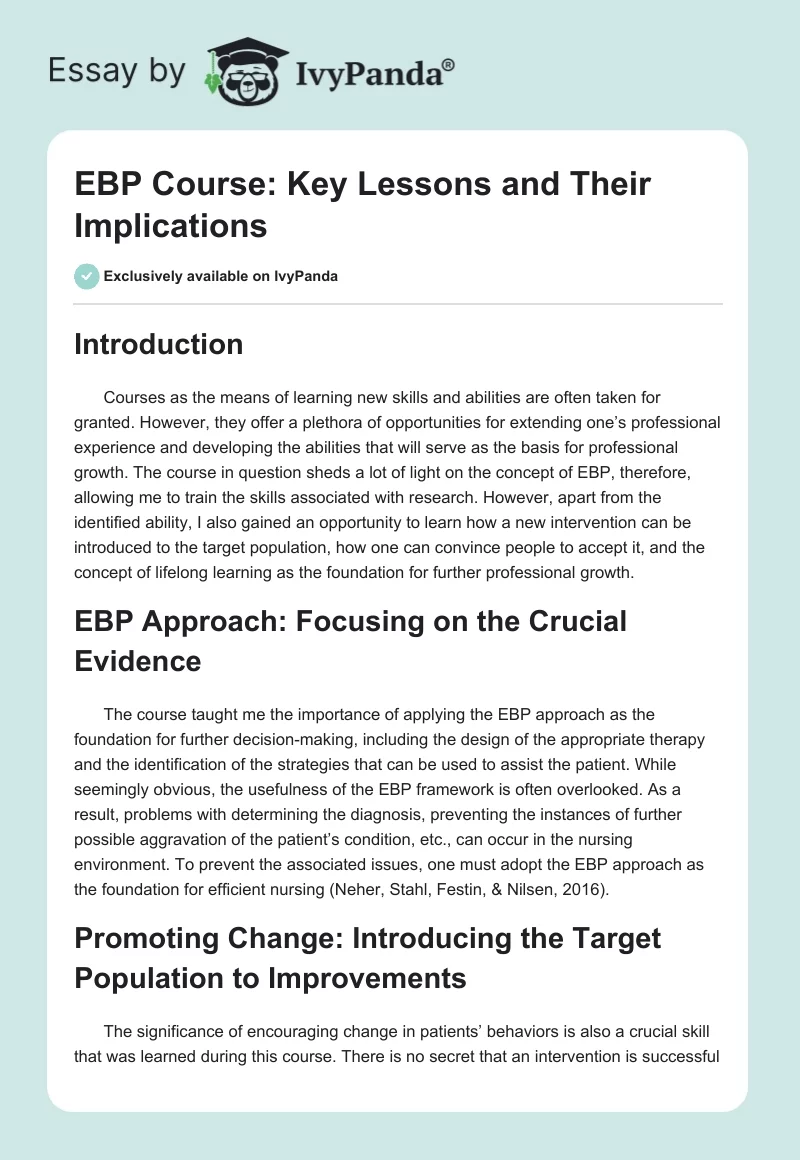 Essay by IvyPanda®

EBP Course: Key Lessons and Their Implications

Exclusively available on IvyPanda

Introduction

Courses as the means of learning new skills and abilities are often taken for granted. However, they offer a plethora of opportunities for extending one's professional experience and developing the abilities that will serve as the basis for professional growth. The course in question sheds a lot of light on the concept of EBP, therefore, allowing me to train the skills associated with research. However, apart from the identified ability, I also gained an opportunity to learn how a new intervention can be introduced to the target population, how one can convince people to accept it, and the concept of lifelong learning as the foundation for further professional growth.

EBP Approach: Focusing on the Crucial Evidence

The course taught me the importance of applying the EBP approach as the foundation for further decision-making, including the design of the appropriate therapy and the identification of the strategies that can be used to assist the patient. While seemingly obvious, the usefulness of the EBP framework is often overlooked. As a result, problems with determining the diagnosis, preventing the instances of further possible aggravation of the patient's condition, etc., can occur in the nursing environment. To prevent the associated issues, one must adopt the EBP approach as the foundation for efficient nursing (Neher, Stahl, Festin, & Nilsen, 2016).

Promoting Change: Introducing the Target Population to Improvements

The significance of encouraging change in patients' behaviors is also a crucial skill that was learned during this course. There is no secret that an intervention is successful